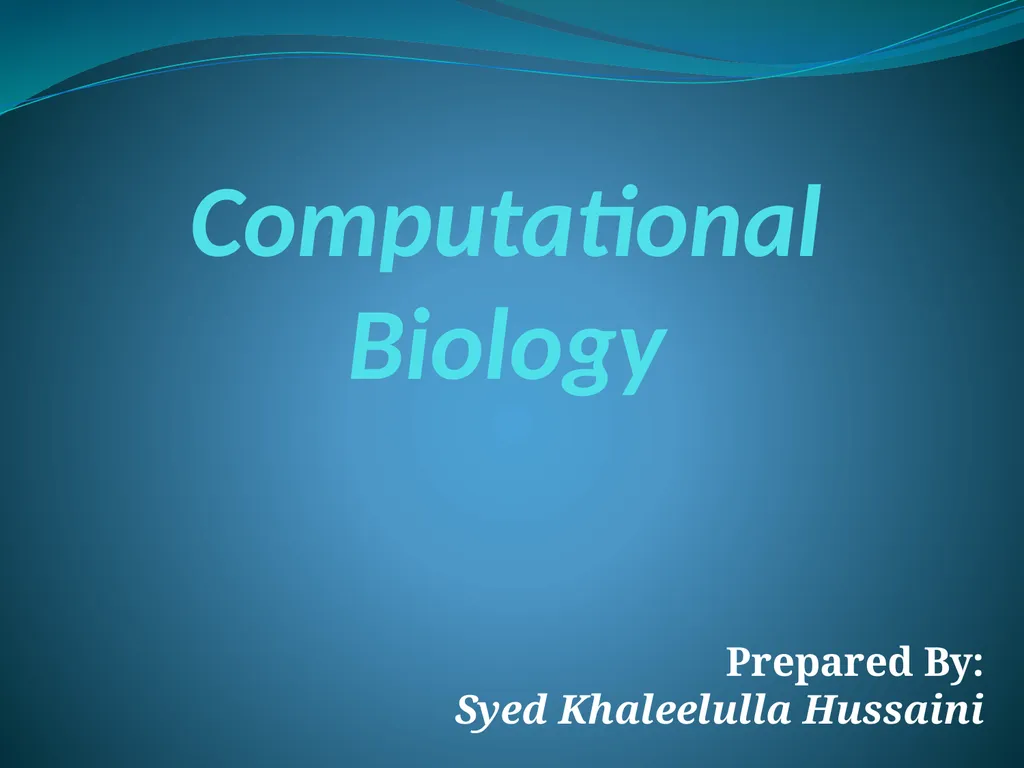 Computational Biology

Prepared By:
Syed Khaleelulla Hussaini